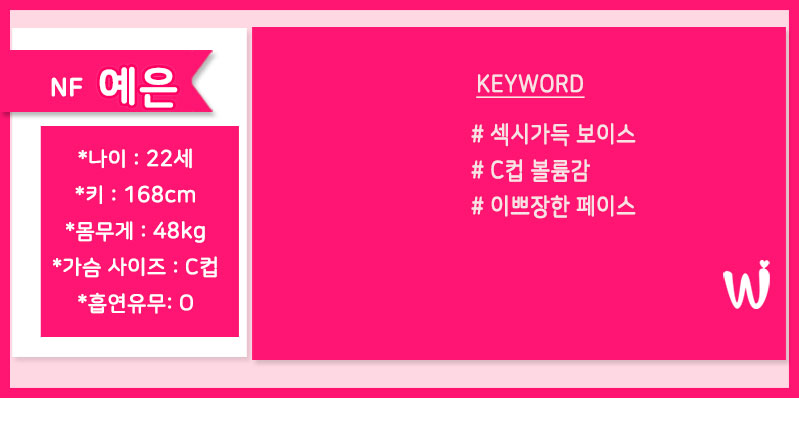 NF 예은

*나이 : 22세
*키 : 168cm
*몸무게 : 48kg
*가슴 사이즈 : C컵
*흡연유무: O

KEYWORD

# 섹시가득 보이스
# C컵 볼륨감
# 이쁘장한 페이스

W